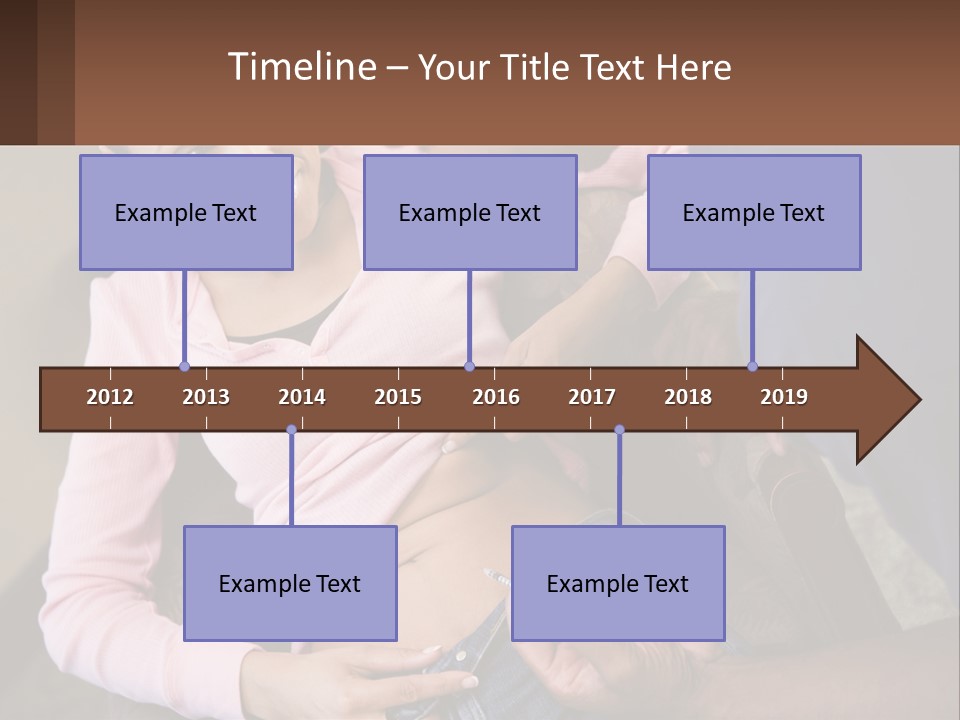 Timeline – Your Title Text Here

Example Text

Example Text

Example Text

2012 2013 2014 2015 2016 2017 2018 2019

Example Text

Example Text